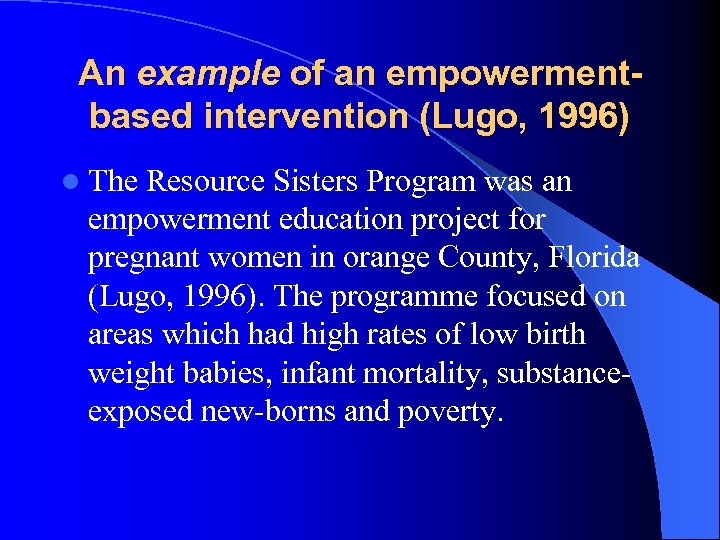 An example of an empowerment-based intervention (Lugo, 1996)

The Resource Sisters Program was an empowerment education project for pregnant women in orange County, Florida (Lugo, 1996). The programme focused on areas which had high rates of low birth weight babies, infant mortality, substance-exposed new-borns and poverty.